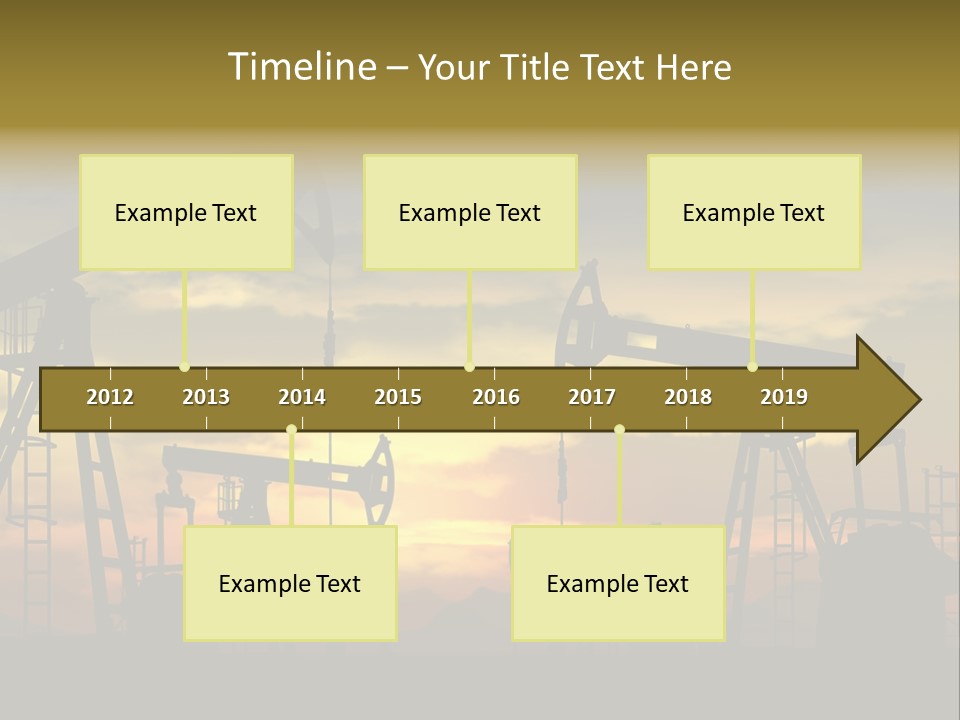 Timeline – Your Title Text Here

Example Text

Example Text

Example Text

2012 2013 2014 2015 2016 2017 2018 2019

Example Text

Example Text